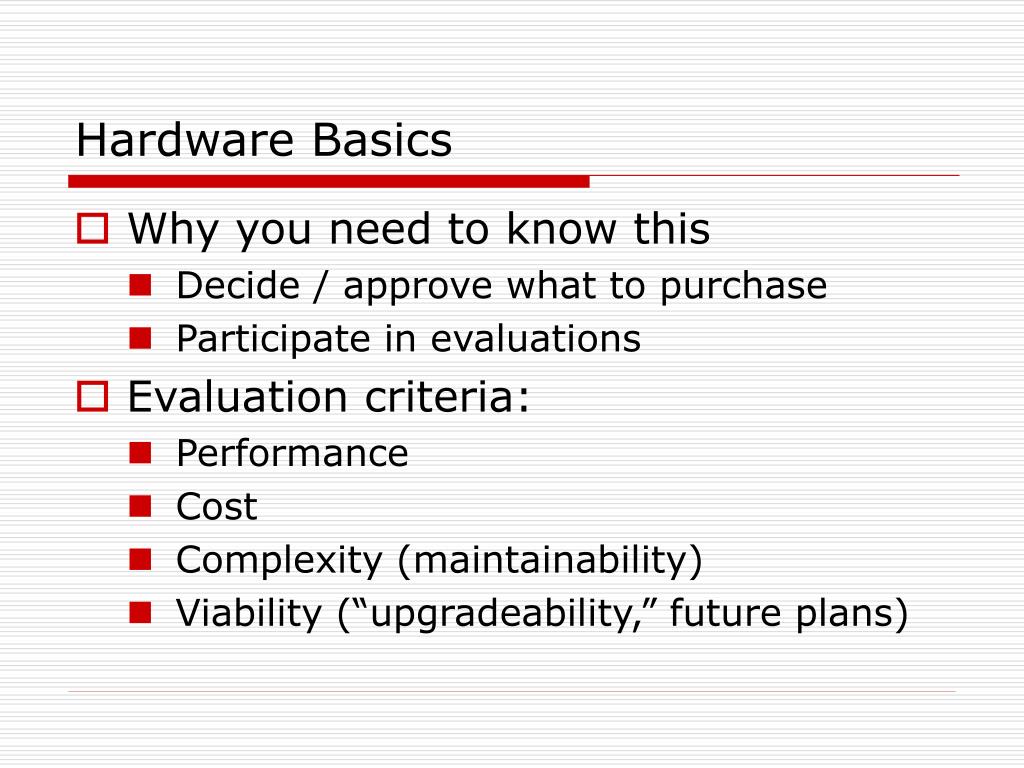 Hardware Basics

Why you need to know this

Decide / approve what to purchase

Participate in evaluations

Evaluation criteria:

Performance

Cost

Complexity (maintainability)

Viability (“upgradeability,” future plans)